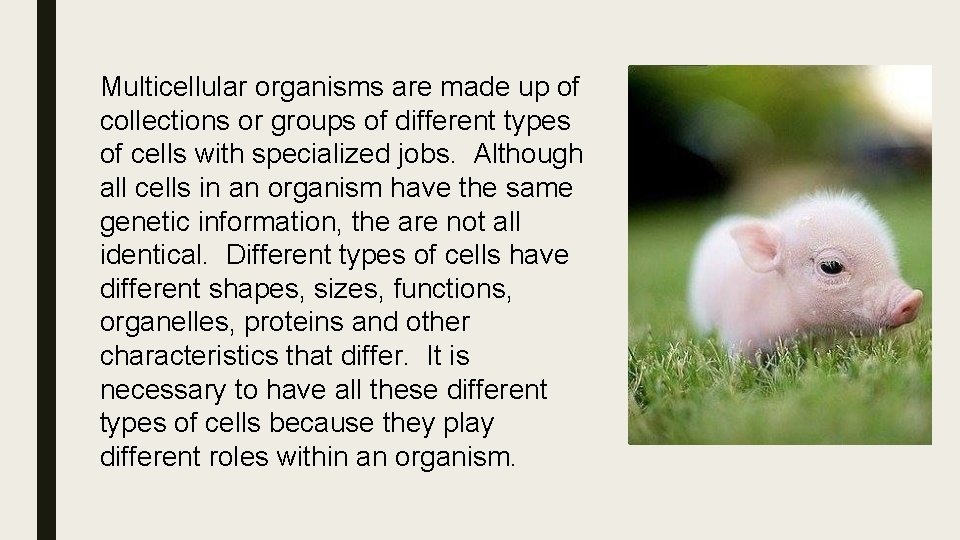 Multicellular organisms are made up of collections or groups of different types of cells with specialized jobs.  Although all cells in an organism have the same genetic information, the are not all identical.  Different types of cells have different shapes, sizes, functions, organelles, proteins and other characteristics that differ.  It is necessary to have all these different types of cells because they play different roles within an organism.